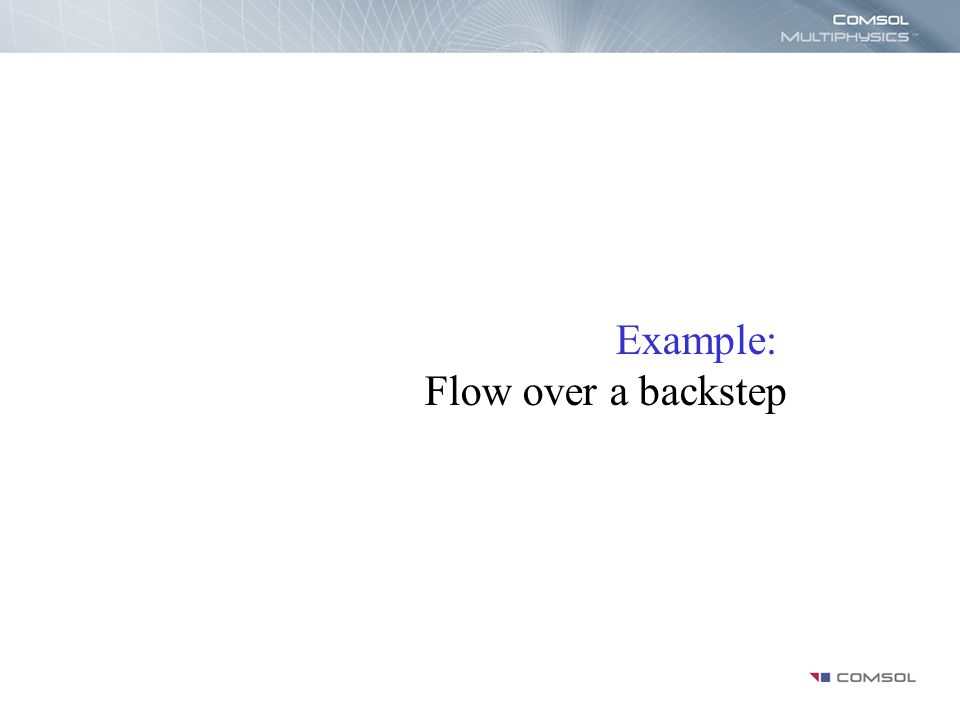 COMSOL
MULTIPHYSICS™

Example:
Flow over a backstep

COMSOL